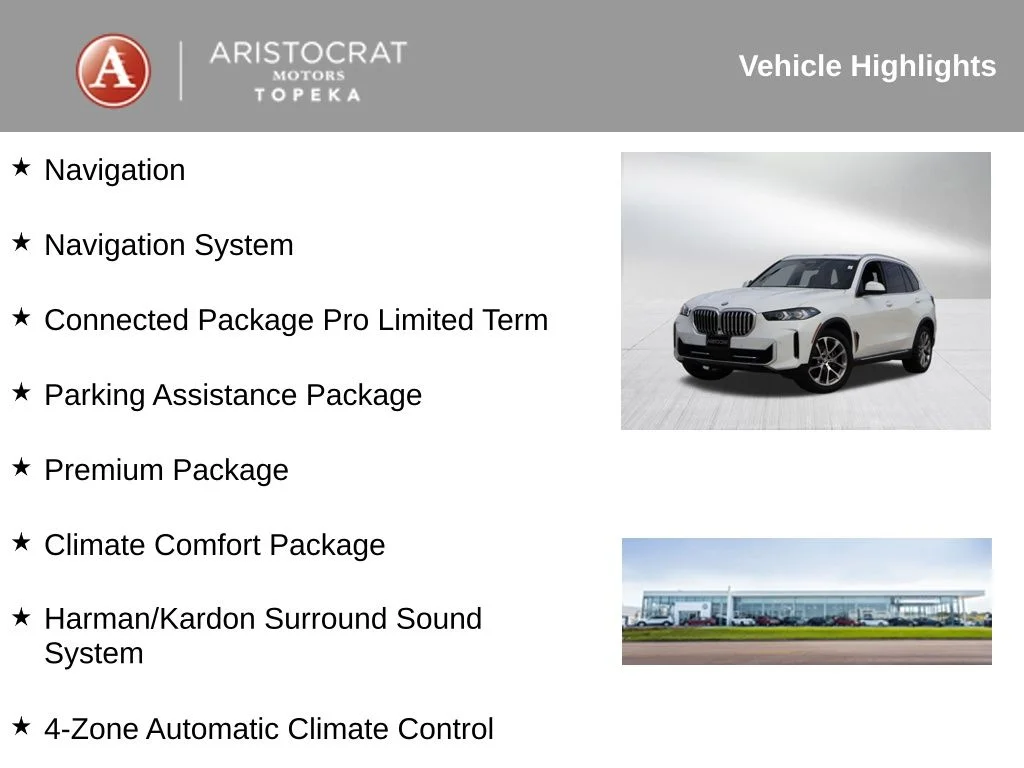 A

ARISTOCRAT
MOTORS
TOPEKA

Vehicle Highlights

★ Navigation

★ Navigation System

★ Connected Package Pro Limited Term

★ Parking Assistance Package

★ Premium Package

★ Climate Comfort Package

★ Harman/Kardon Surround Sound System

★ 4-Zone Automatic Climate Control